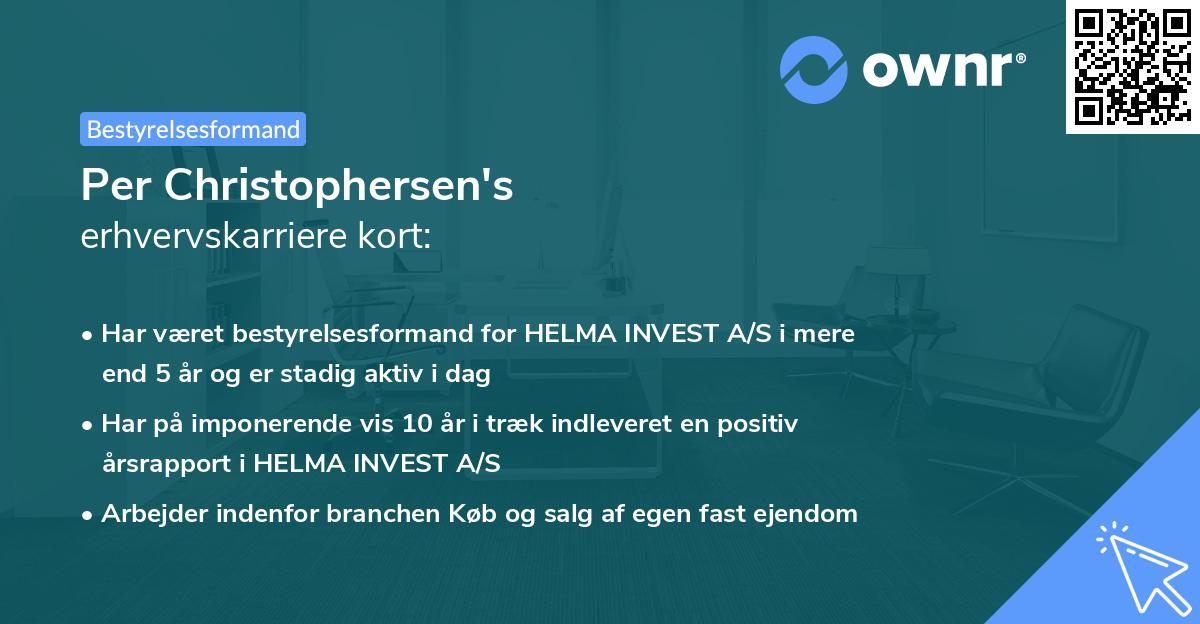 ownr®

Bestyrelsesformand

Per Christophersen's
erhvervskarriere kort:

• Har været bestyrelsesformand for HELMA INVEST A/S i mere end 5 år og er stadig aktiv i dag

• Har på imponerende vis 10 år i træk indleveret en positiv årsrapport i HELMA INVEST A/S

• Arbejder indenfor branchen Køb og salg af egen fast ejendom